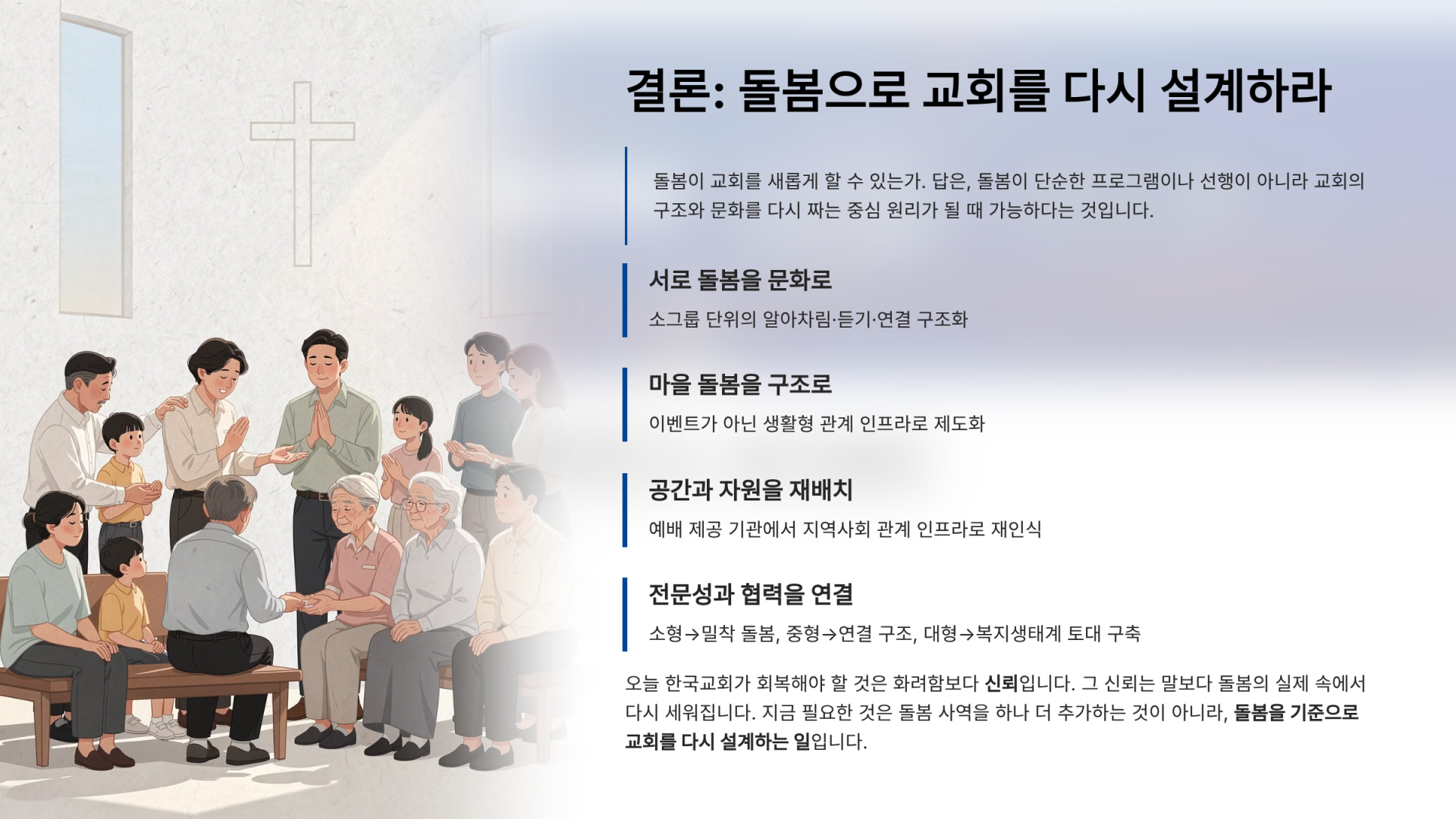 결론: 돌봄으로 교회를 다시 설계하라

돌봄이 교회를 새롭게 할 수 있는가. 답은, 돌봄이 단순한 프로그램이나 선행이 아니라 교회의 구조와 문화를 다시 짜는 중심 원리가 될 때 가능하다는 것입니다.

서로 돌봄을 문화로

소그룹 단위의 알아차림·듣기·연결 구조화

마을 돌봄을 구조로

이벤트가 아닌 생활형 관계 인프라로 제도화

공간과 자원을 재배치

예배 제공 기관에서 지역사회 관계 인프라로 재인식

전문성과 협력을 연결

소형→밀착 돌봄, 중형→연결 구조, 대형→복지생태계 토대 구축

오늘 한국교회가 회복해야 할 것은 화려함보다 신뢰입니다. 그 신뢰는 말보다 돌봄의 실제 속에서 다시 세워집니다. 지금 필요한 것은 돌봄 사역을 하나 더 추가하는 것이 아니라, 돌봄을 기준으로 교회를 다시 설계하는 일입니다.